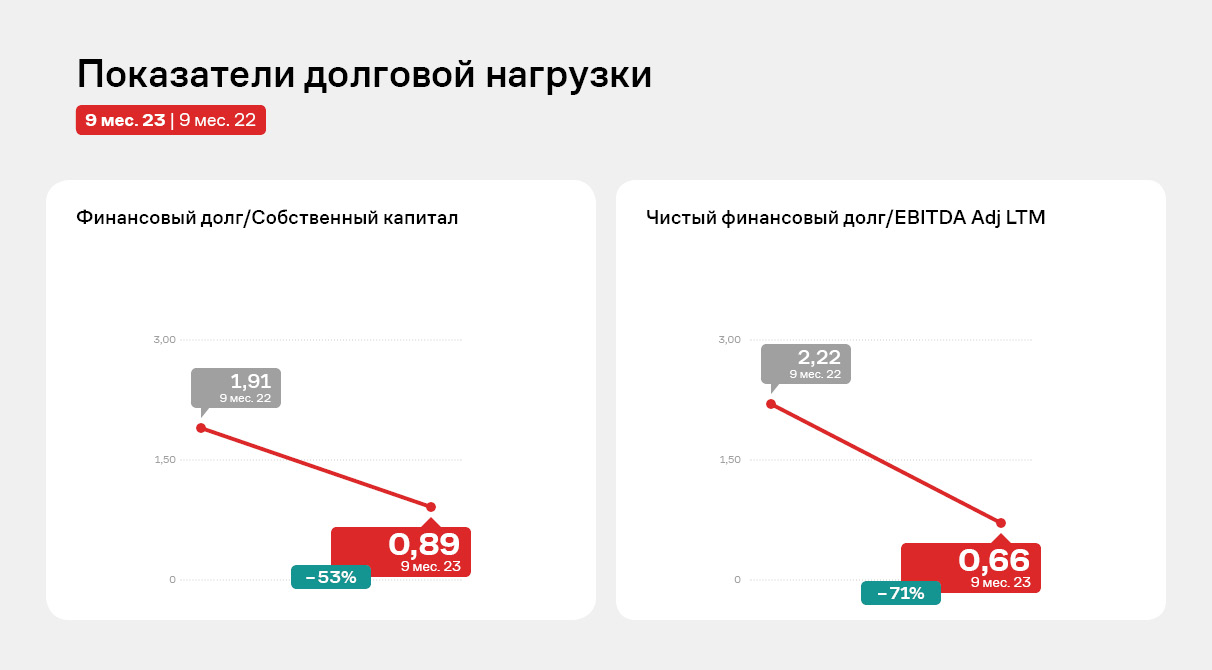 Показатели долговой нагрузки

9 мес. 23 | 9 мес. 22

Финансовый долг/Собственный капитал

3,00
1,50
0

1,91
9 мес. 22

0,89
9 мес. 23

−53%

Чистый финансовый долг/EBITDA Adj LTM

3,00
1,50
0

2,22
9 мес. 22

0,66
9 мес. 23

−71%